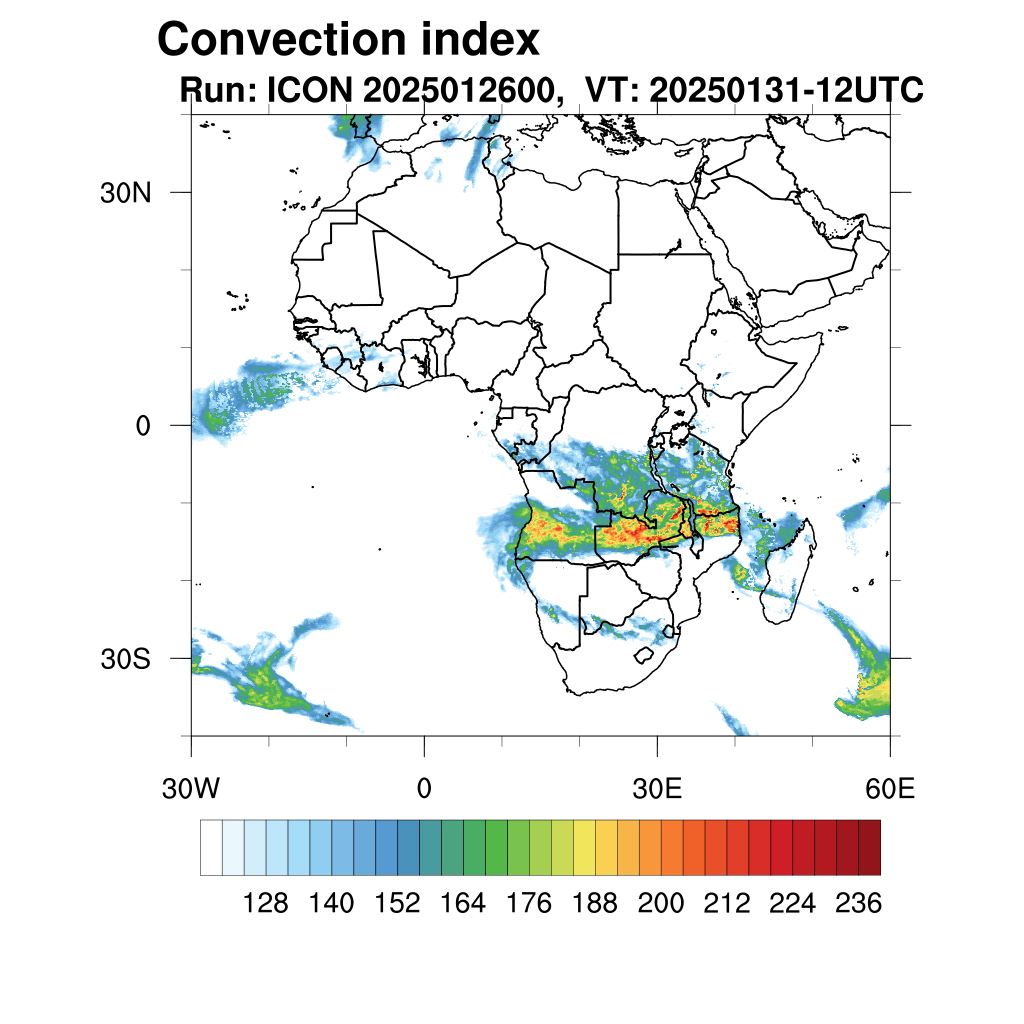 Convection index
Run: ICON 2025012600, VT: 20250131-12UTC

30N
0
30S

30W 0 30E 60E

128 140 152 164 176 188 200 212 224 236